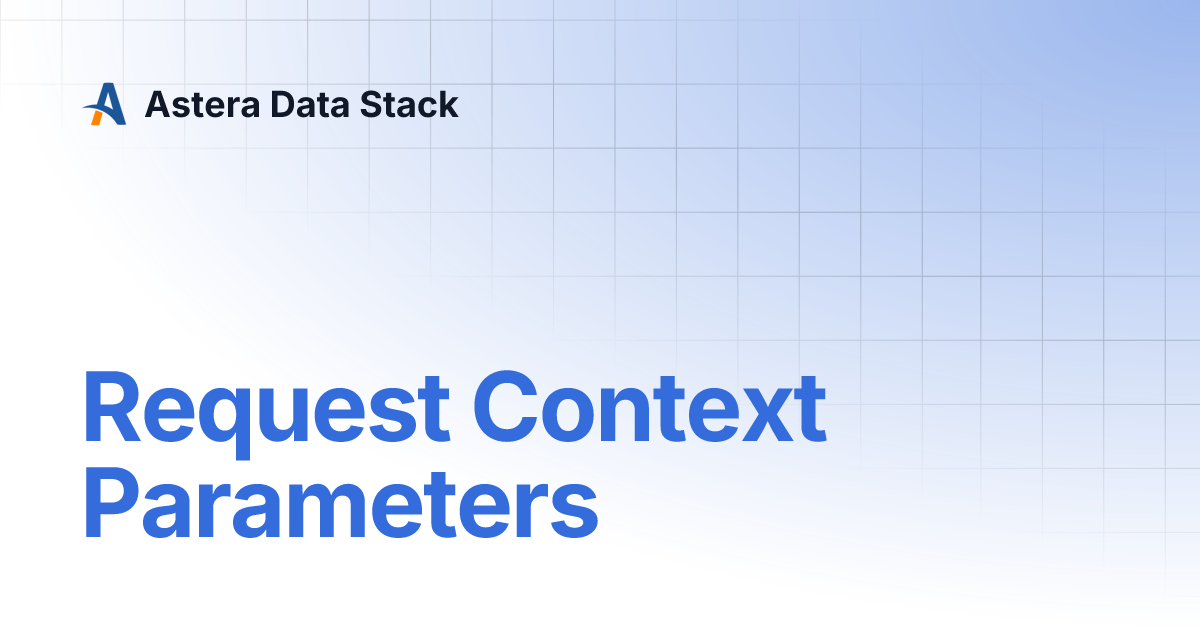 Astera Data Stack

Request Context Parameters